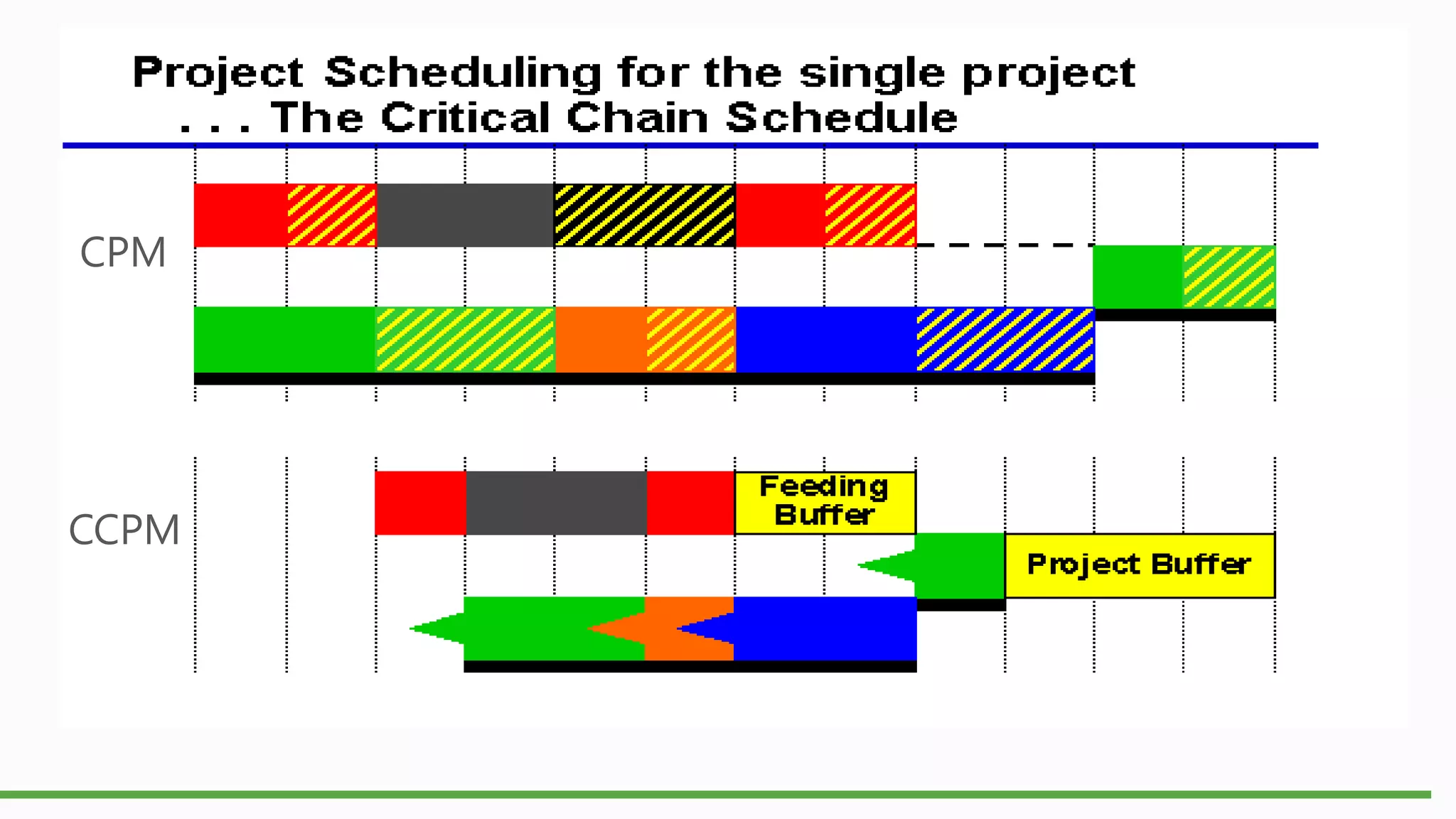 Project Scheduling for the single project
. . . The Critical Chain Schedule

CPM

CCPM

Feeding Buffer

Project Buffer